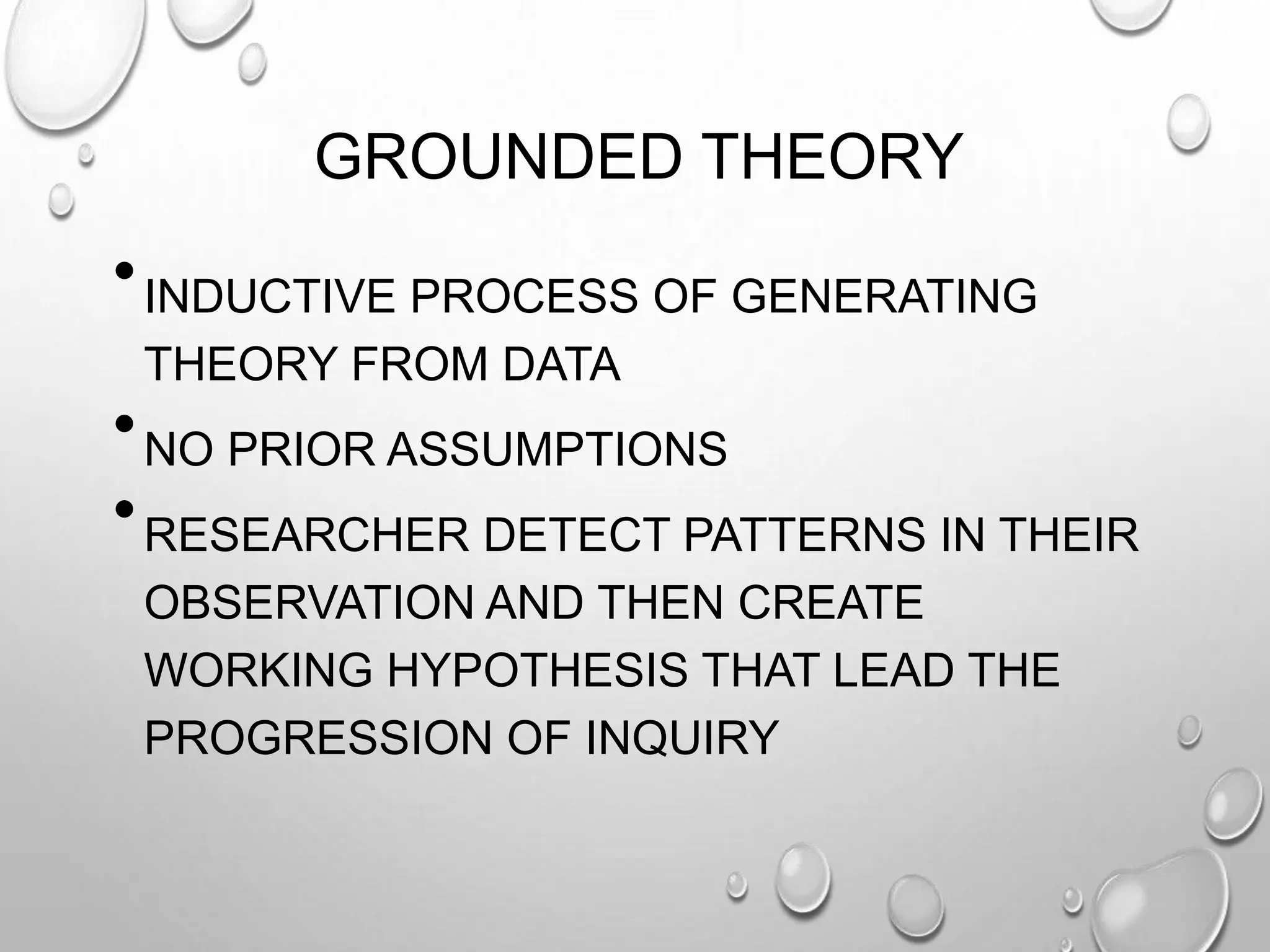 GROUNDED THEORY

• INDUCTIVE PROCESS OF GENERATING THEORY FROM DATA

• NO PRIOR ASSUMPTIONS

• RESEARCHER DETECT PATTERNS IN THEIR OBSERVATION AND THEN CREATE WORKING HYPOTHESIS THAT LEAD THE PROGRESSION OF INQUIRY